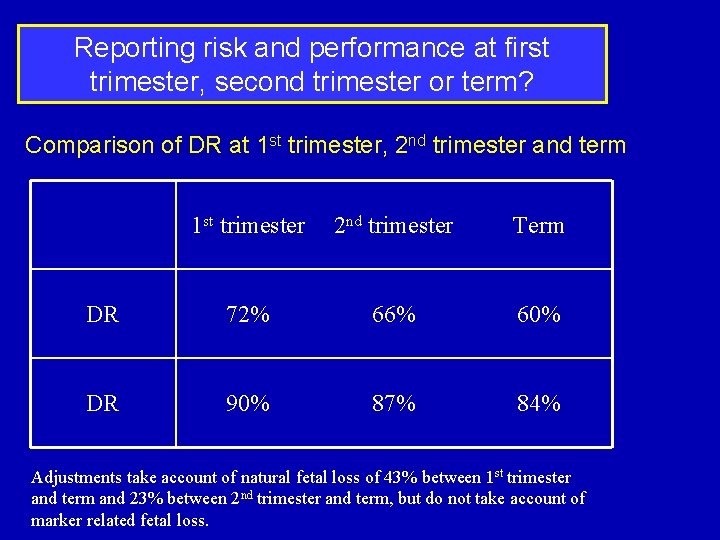 Reporting risk and performance at first trimester, second trimester or term?

Comparison of DR at 1$^{st}$ trimester, 2$^{nd}$ trimester and term

| | 1$^{st}$ trimester | 2$^{nd}$ trimester | Term |
|---|---|---|---|
| DR | 72% | 66% | 60% |
| DR | 90% | 87% | 84% |

Adjustments take account of natural fetal loss of 43% between 1$^{st}$ trimester and term and 23% between 2$^{nd}$ trimester and term, but do not take account of marker related fetal loss.